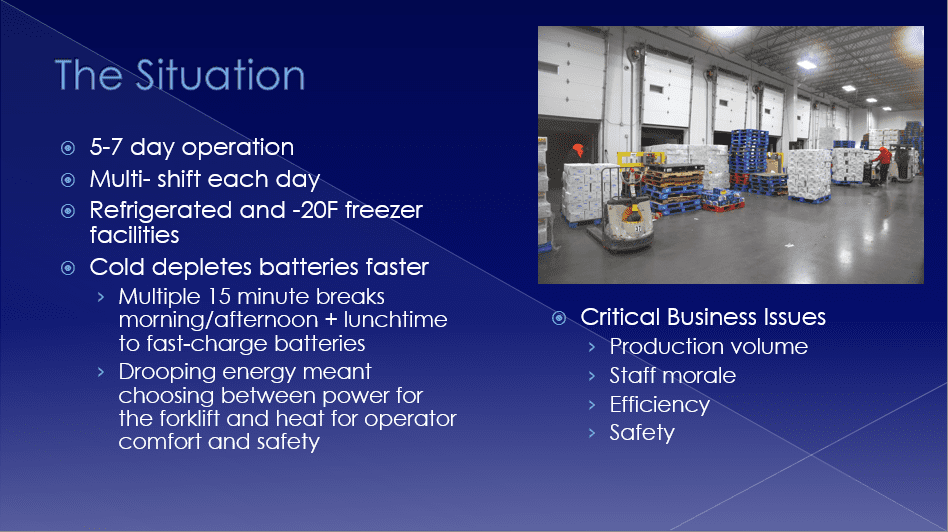 The Situation

◉ 5-7 day operation
◉ Multi- shift each day
◉ Refrigerated and -20F freezer facilities
◉ Cold depletes batteries faster
› Multiple 15 minute breaks morning/afternoon + lunchtime to fast-charge batteries
› Drooping energy meant choosing between power for the forklift and heat for operator comfort and safety

◉ Critical Business Issues
› Production volume
› Staff morale
› Efficiency
› Safety